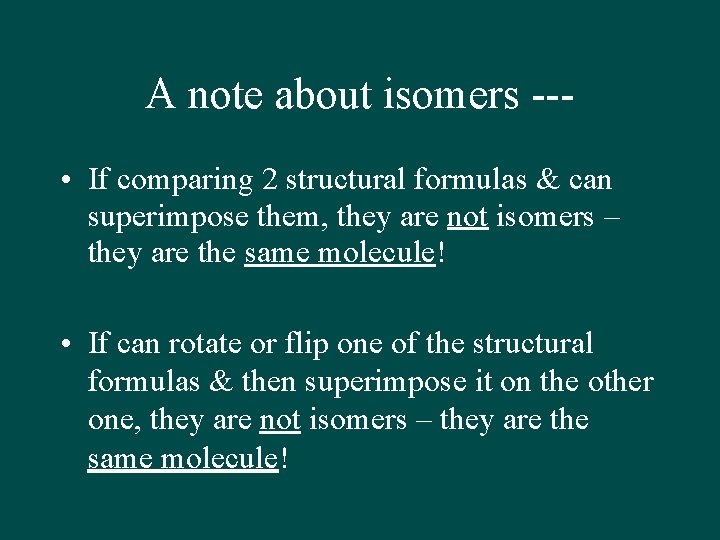 A note about isomers ---

• If comparing 2 structural formulas & can superimpose them, they are not isomers – they are the same molecule!

• If can rotate or flip one of the structural formulas & then superimpose it on the other one, they are not isomers – they are the same molecule!